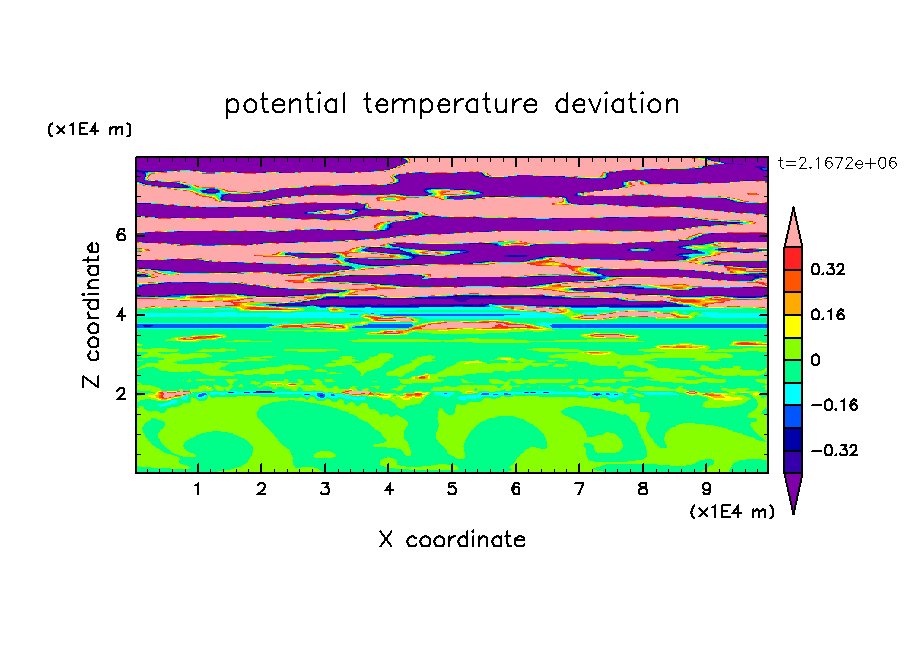 potential temperature deviation

(x1E4 m)

t=2.1672e+06

Z coordinate

6
4
2

0.32
0.16
0
−0.16
−0.32

1 2 3 4 5 6 7 8 9

(x1E4 m)

X coordinate